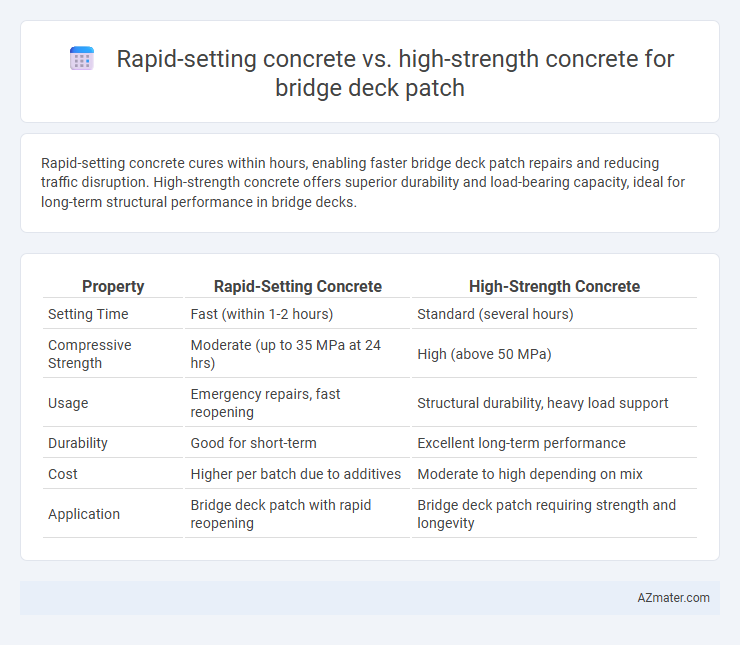 Rapid-setting concrete vs. high-strength concrete for bridge deck patch

Rapid-setting concrete cures within hours, enabling faster bridge deck patch repairs and reducing traffic disruption. High-strength concrete offers superior durability and load-bearing capacity, ideal for long-term structural performance in bridge decks.

| Property | Rapid-Setting Concrete | High-Strength Concrete |
|---|---|---|
| Setting Time | Fast (within 1-2 hours) | Standard (several hours) |
| Compressive Strength | Moderate (up to 35 MPa at 24 hrs) | High (above 50 MPa) |
| Usage | Emergency repairs, fast reopening | Structural durability, heavy load support |
| Durability | Good for short-term | Excellent long-term performance |
| Cost | Higher per batch due to additives | Moderate to high depending on mix |
| Application | Bridge deck patch with rapid reopening | Bridge deck patch requiring strength and longevity |

AZmater.com